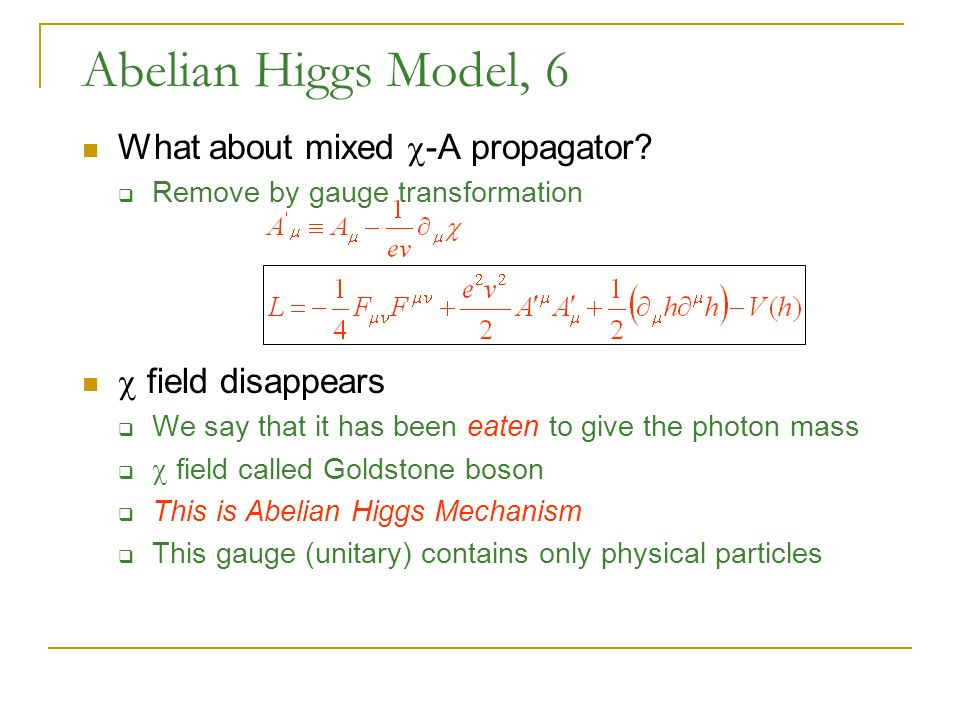 Abelian Higgs Model, 6

What about mixed $\chi$-A propagator?

Remove by gauge transformation

$A'_\mu \equiv A_\mu - \frac{1}{ev}\partial_\mu \chi$

$L = -\frac{1}{4}F_{\mu\nu}F^{\mu\nu} + \frac{e^2v^2}{2}A'^\mu A'_\mu + \frac{1}{2}\left(\partial_\mu h \partial^\mu h\right) - V(h)$

$\chi$ field disappears

We say that it has been eaten to give the photon mass

$\chi$ field called Goldstone boson

This is Abelian Higgs Mechanism

This gauge (unitary) contains only physical particles